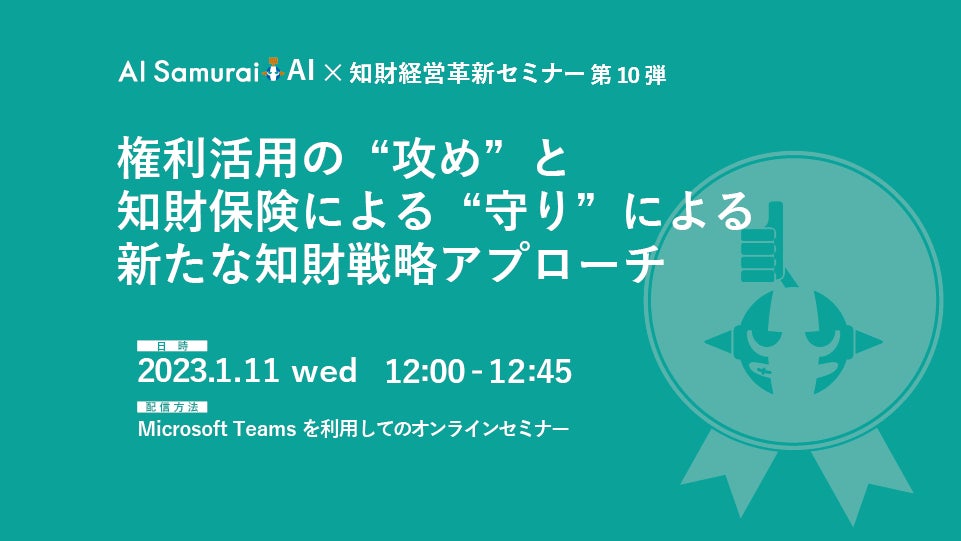 AI Samurai AI × 知財経営革新セミナー 第 10 弾

権利活用の“攻め”と
知財保険による“守り”による
新たな知財戦略アプローチ

日 時
2023.1.11 wed 12:00 - 12:45

配信方法
Microsoft Teams を利用してのオンラインセミナー